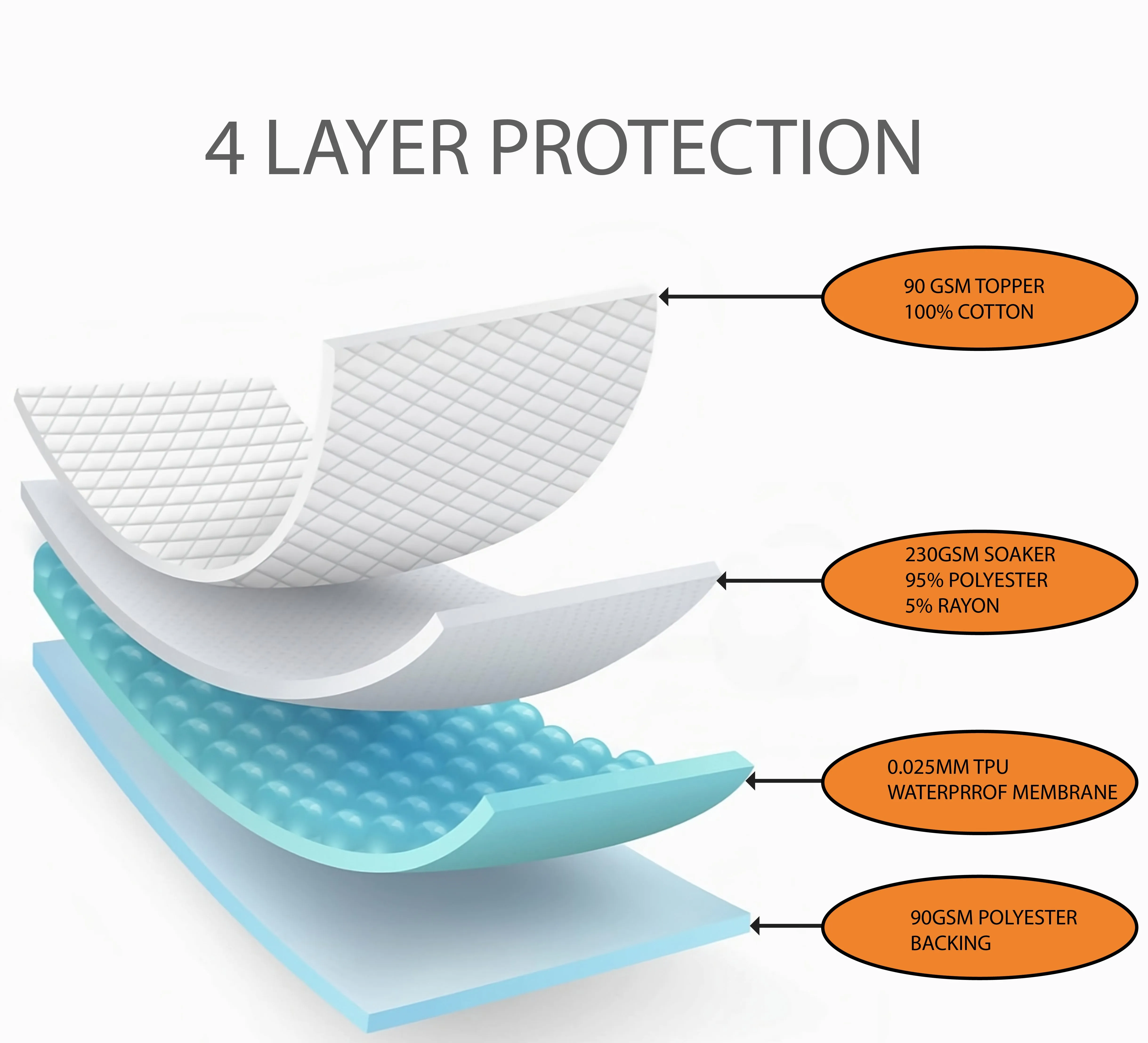 4 LAYER PROTECTION

90 GSM TOPPER
100% COTTON

230GSM SOAKER
95% POLYESTER
5% RAYON

0.025MM TPU
WATERPRROF MEMBRANE

90GSM POLYESTER
BACKING